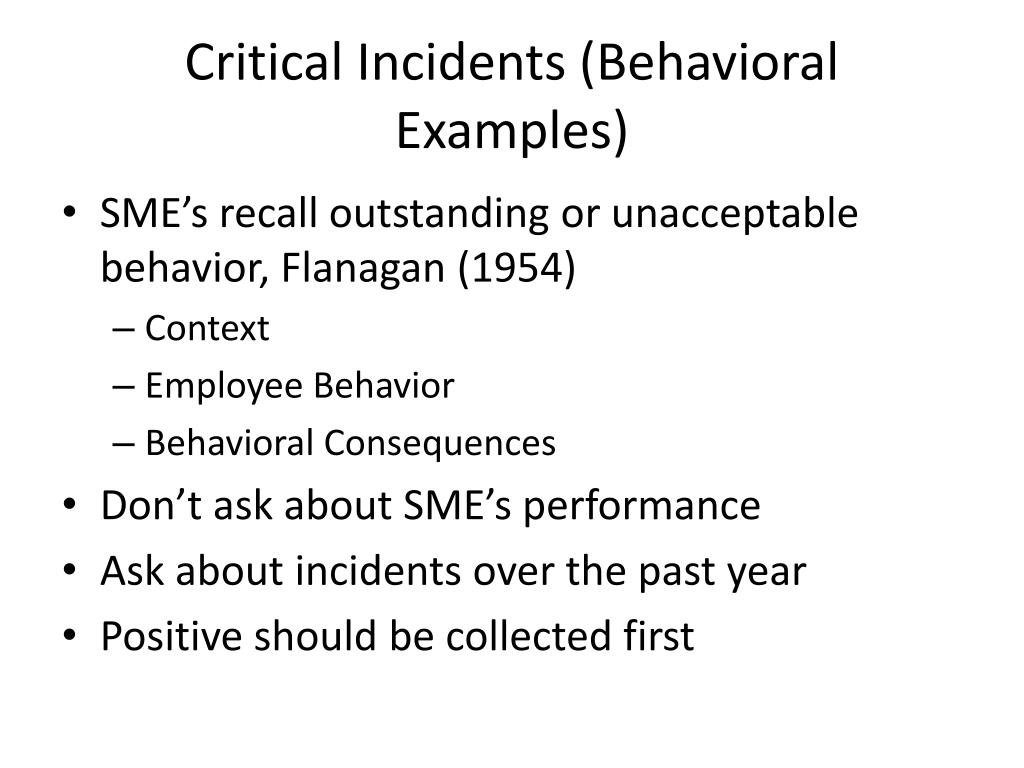 Critical Incidents (Behavioral Examples)

• SME’s recall outstanding or unacceptable behavior, Flanagan (1954)
– Context
– Employee Behavior
– Behavioral Consequences
• Don’t ask about SME’s performance
• Ask about incidents over the past year
• Positive should be collected first